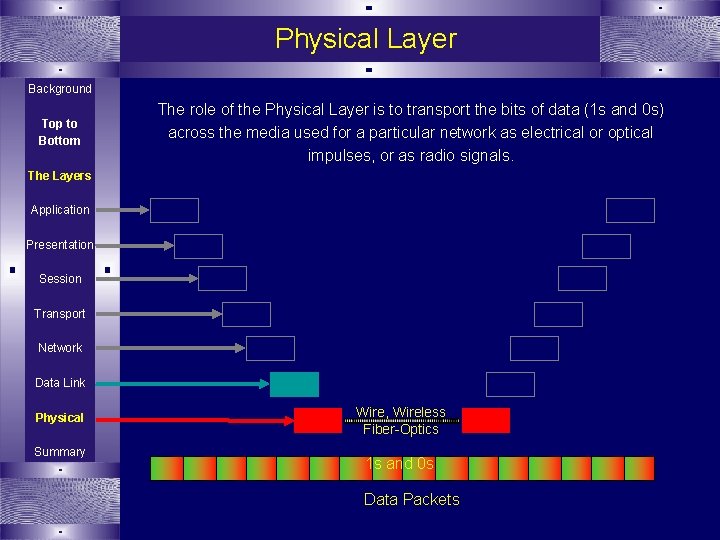 Physical Layer

Background

Top to Bottom

The Layers

Application

Presentation

Session

Transport

Network

Data Link

Physical

Summary

The role of the Physical Layer is to transport the bits of data (1s and 0s) across the media used for a particular network as electrical or optical impulses, or as radio signals.

Wire, Wireless
Fiber-Optics

1s and 0s

Data Packets